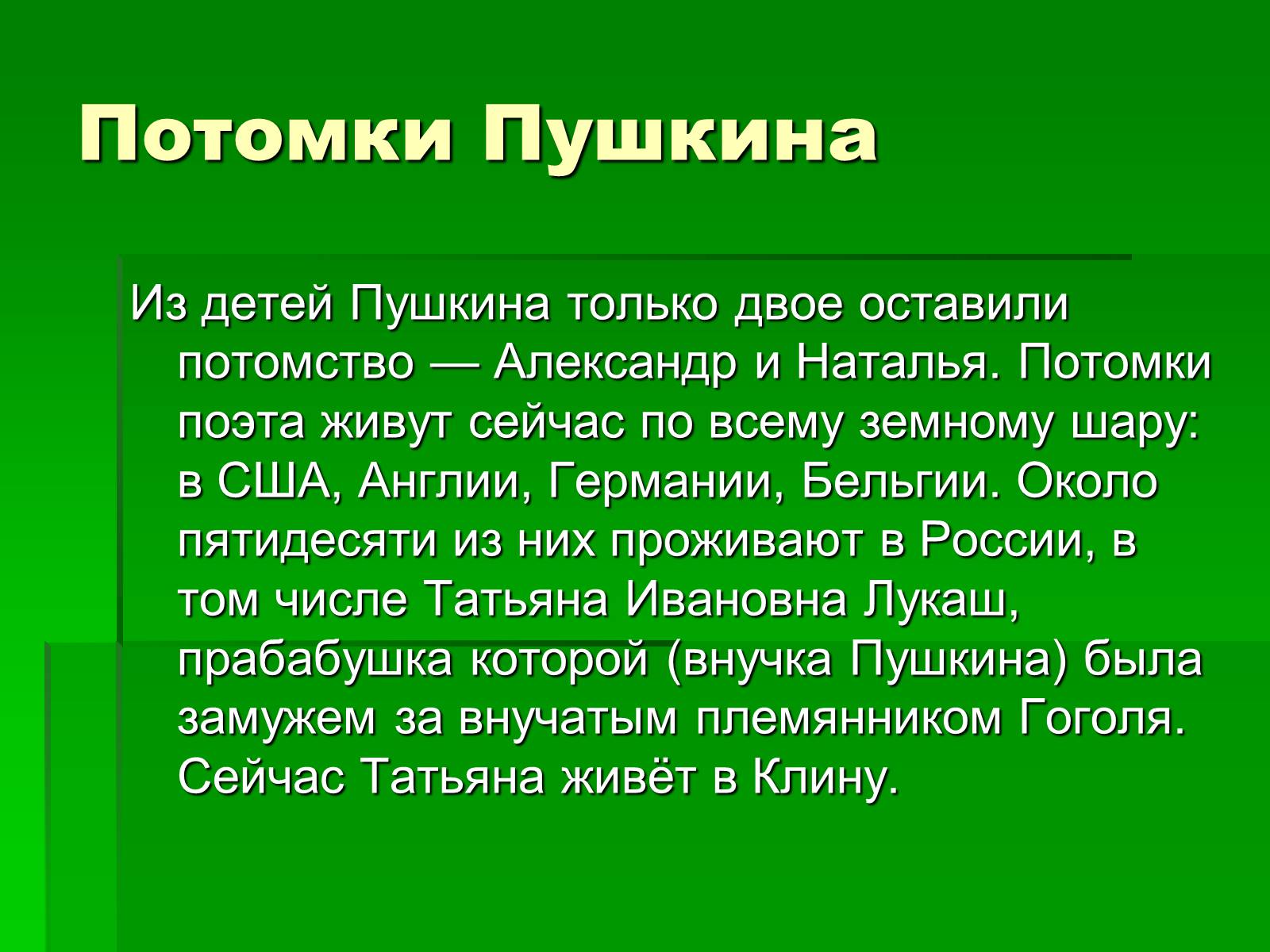 Потомки Пушкина

Из детей Пушкина только двое оставили потомство — Александр и Наталья. Потомки поэта живут сейчас по всему земному шару: в США, Англии, Германии, Бельгии. Около пятидесяти из них проживают в России, в том числе Татьяна Ивановна Лукаш, прабабушка которой (внучка Пушкина) была замужем за внучатым племянником Гоголя. Сейчас Татьяна живёт в Клину.